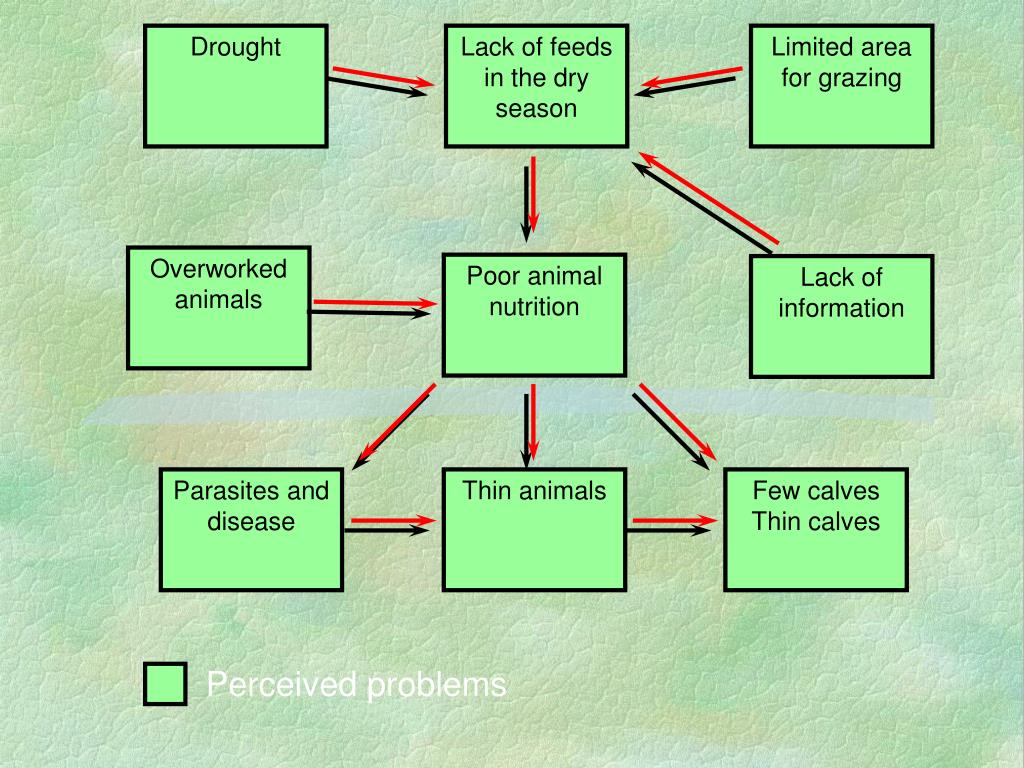 Drought

Lack of feeds in the dry season

Limited area for grazing

Overworked animals

Poor animal nutrition

Lack of information

Parasites and disease

Thin animals

Few calves
Thin calves

Perceived problems